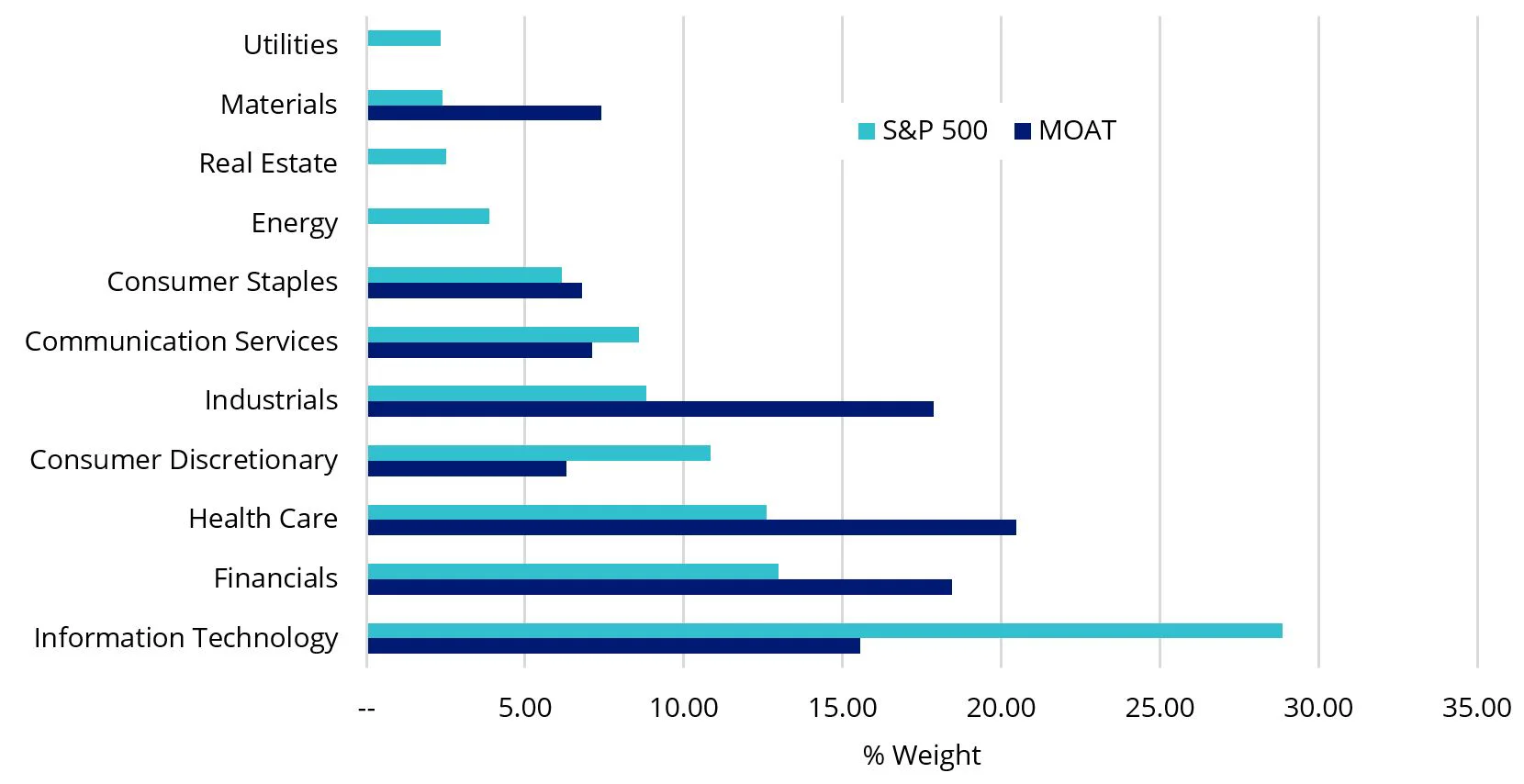 Utilities
Materials
Real Estate
Energy
Consumer Staples
Communication Services
Industrials
Consumer Discretionary
Health Care
Financials
Information Technology

S&P 500 MOAT

-- 5.00 10.00 15.00 20.00 25.00 30.00 35.00

% Weight